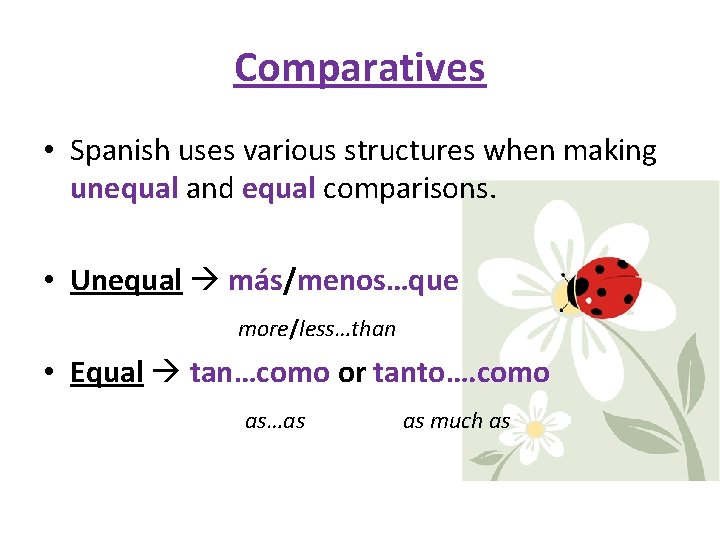 Comparatives

• Spanish uses various structures when making unequal and equal comparisons.

• Unequal → más/menos…que

more/less…than

• Equal → tan…como or tanto….como

as…as as much as